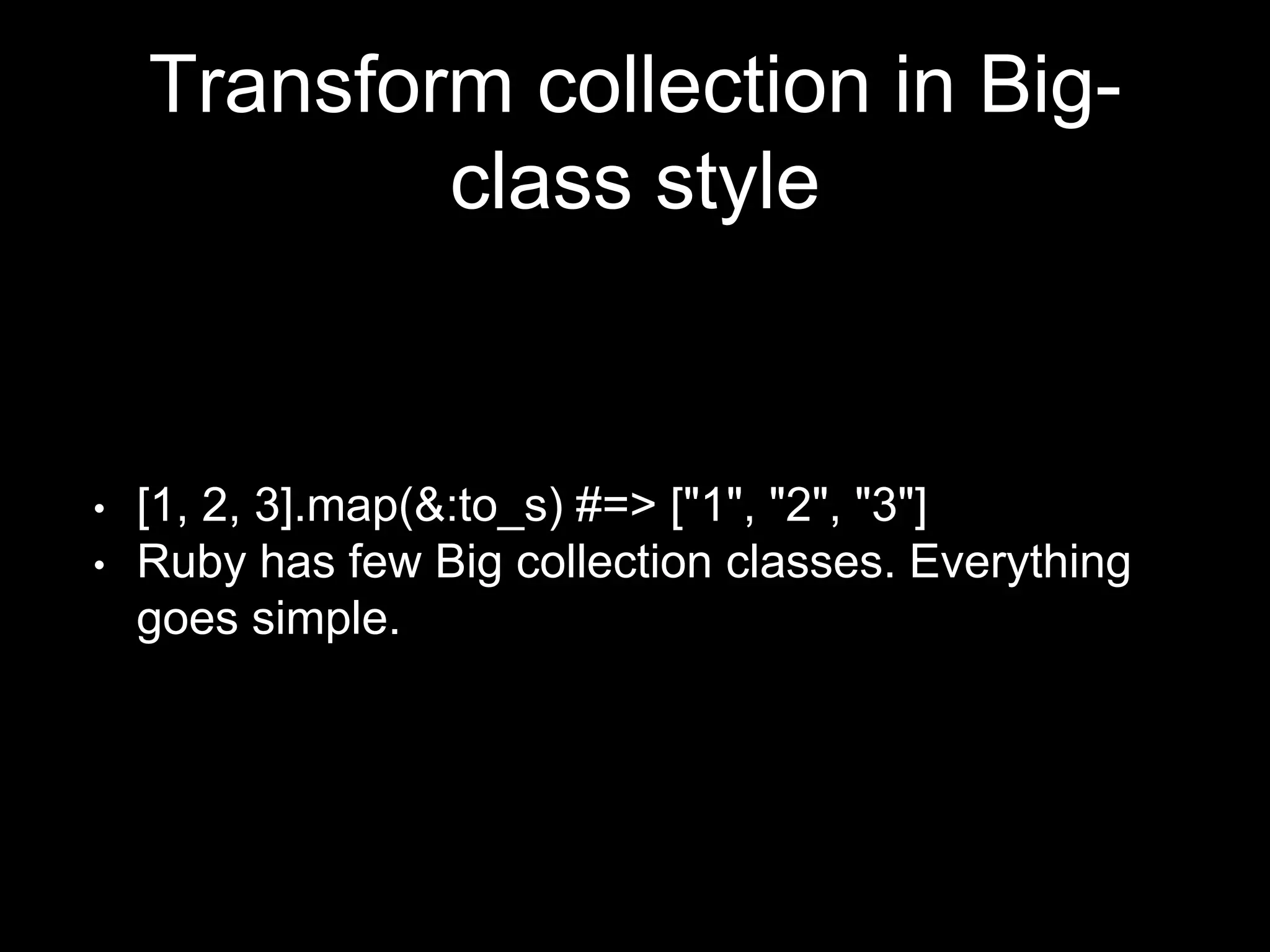 Transform collection in Big-class style

• [1, 2, 3].map(&:to_s) #=> ["1", "2", "3"]
• Ruby has few Big collection classes. Everything goes simple.